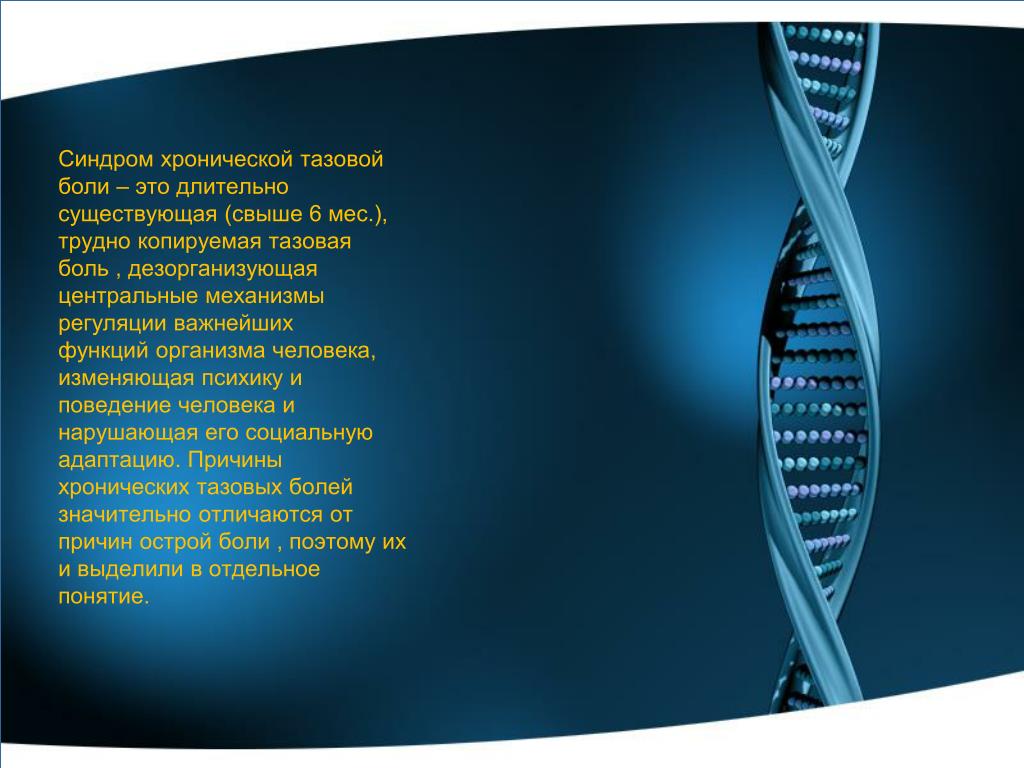 Синдром хронической тазовой боли – это длительно существующая (свыше 6 мес.), трудно копируемая тазовая боль , дезорганизующая центральные механизмы регуляции важнейших функций организма человека, изменяющая психику и поведение человека и нарушающая его социальную адаптацию. Причины хронических тазовых болей значительно отличаются от причин острой боли , поэтому их и выделили в отдельное понятие.